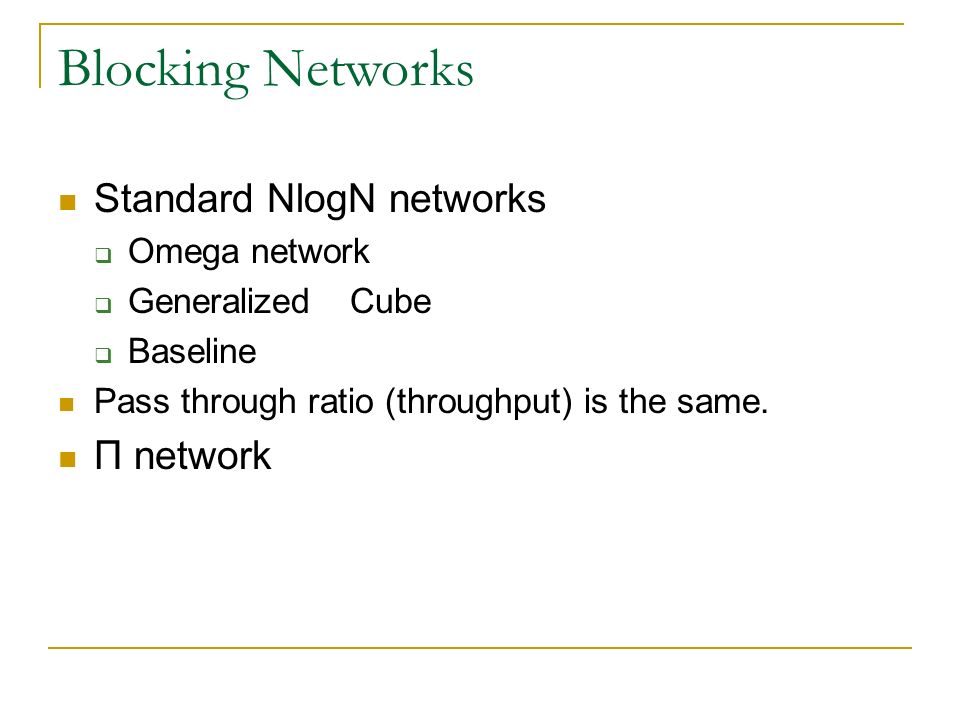 Blocking Networks

Standard NlogN networks
Omega network
Generalized Cube
Baseline
Pass through ratio (throughput) is the same.
Π network